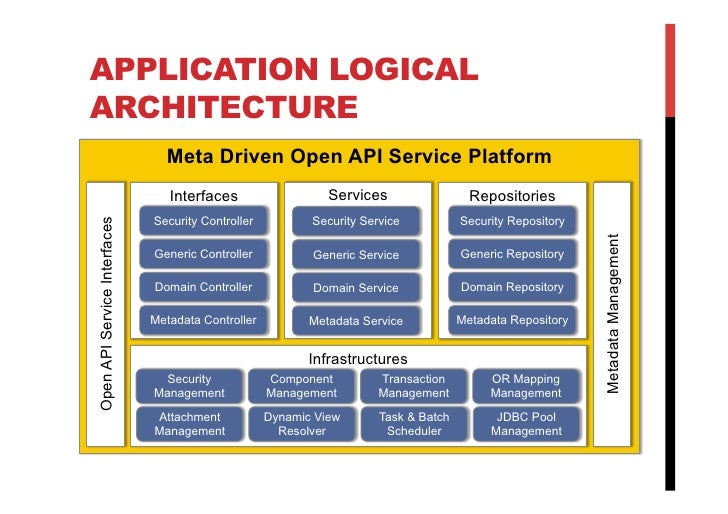 APPLICATION LOGICAL ARCHITECTURE

Meta Driven Open API Service Platform

Open API Service Interfaces

Interfaces
Security Controller
Generic Controller
Domain Controller
Metadata Controller

Services
Security Service
Generic Service
Domain Service
Metadata Service

Repositories
Security Repository
Generic Repository
Domain Repository
Metadata Repository

Infrastructures
Security Management
Component Management
Transaction Management
OR Mapping Management
Attachment Management
Dynamic View Resolver
Task & Batch Scheduler
JDBC Pool Management

Metadata Management